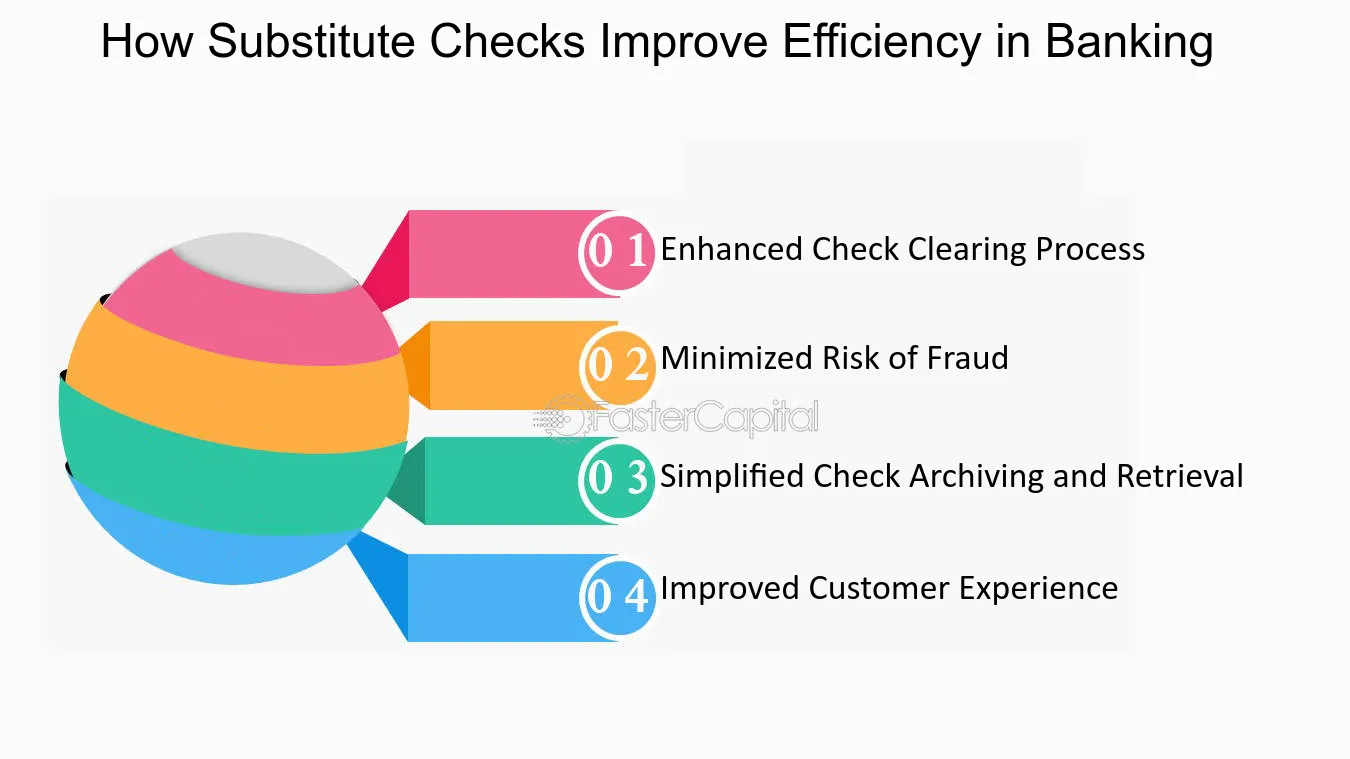 How Substitute Checks Improve Efficiency in Banking

0 1 Enhanced Check Clearing Process

0 2 Minimized Risk of Fraud

FasterCapital

0 3 Simplified Check Archiving and Retrieval

0 4 Improved Customer Experience